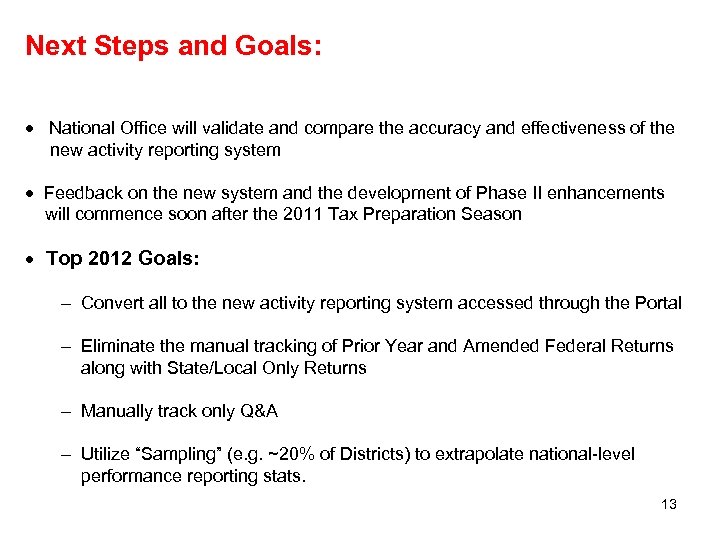 Next Steps and Goals:

• National Office will validate and compare the accuracy and effectiveness of the new activity reporting system

• Feedback on the new system and the development of Phase II enhancements will commence soon after the 2011 Tax Preparation Season

• Top 2012 Goals:

– Convert all to the new activity reporting system accessed through the Portal

– Eliminate the manual tracking of Prior Year and Amended Federal Returns along with State/Local Only Returns

– Manually track only Q&A

– Utilize "Sampling" (e.g. ~20% of Districts) to extrapolate national-level performance reporting stats.

13